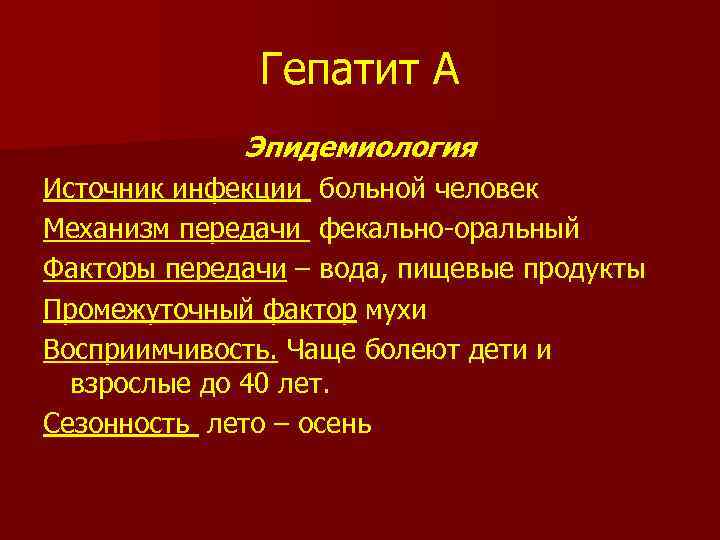 Гепатит А

Эпидемиология

Источник инфекции больной человек

Механизм передачи фекально-оральный

Факторы передачи – вода, пищевые продукты

Промежуточный фактор мухи

Восприимчивость. Чаще болеют дети и взрослые до 40 лет.

Сезонность лето – осень